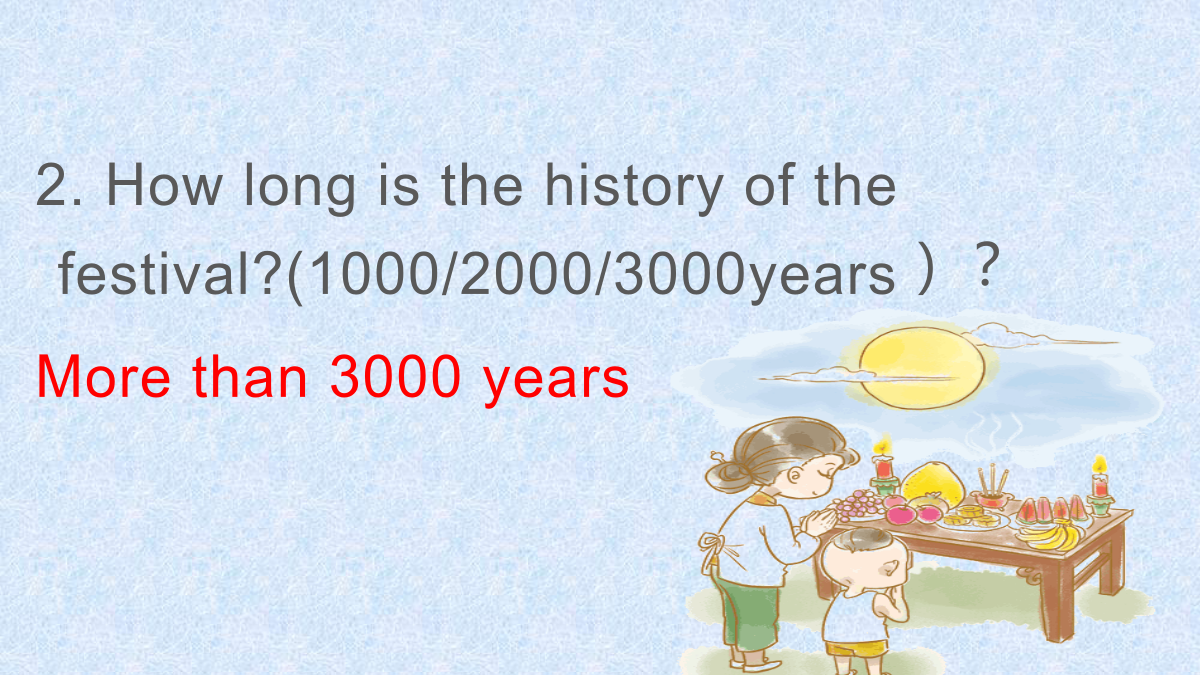 2. How long is the history of the festival?(1000/2000/3000years）？

More than 3000 years